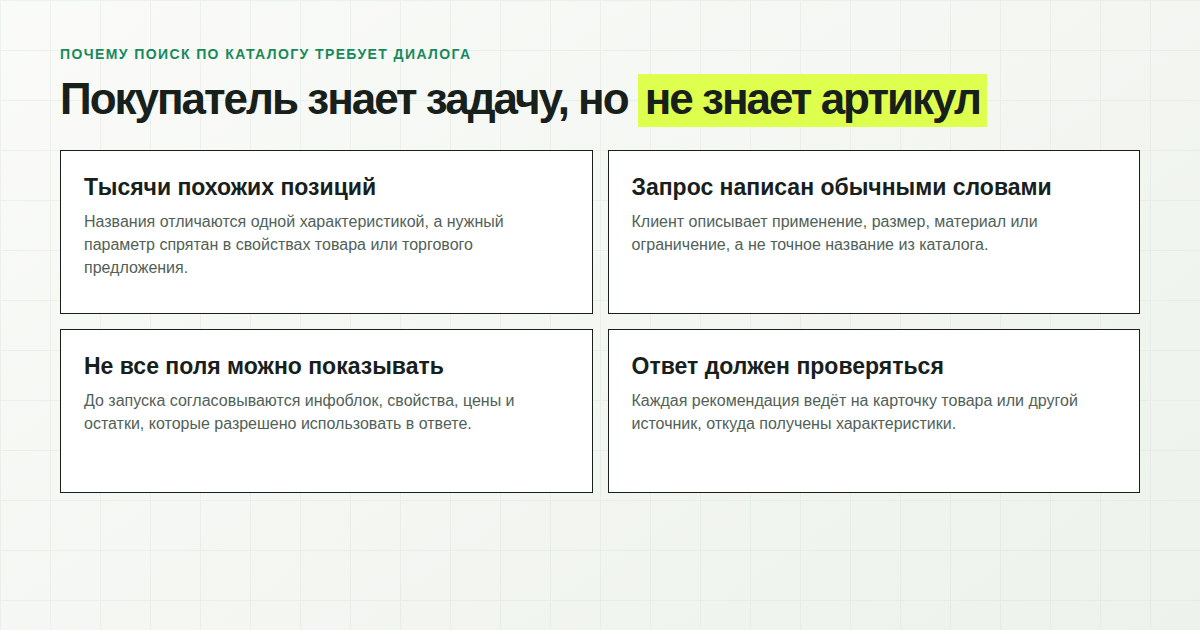 ПОЧЕМУ ПОИСК ПО КАТАЛОГУ ТРЕБУЕТ ДИАЛОГА

Покупатель знает задачу, но не знает артикул

Тысячи похожих позиций

Названия отличаются одной характеристикой, а нужный параметр спрятан в свойствах товара или торгового предложения.

Запрос написан обычными словами

Клиент описывает применение, размер, материал или ограничение, а не точное название из каталога.

Не все поля можно показывать

До запуска согласовываются инфоблок, свойства, цены и остатки, которые разрешено использовать в ответе.

Ответ должен проверяться

Каждая рекомендация ведёт на карточку товара или другой источник, откуда получены характеристики.